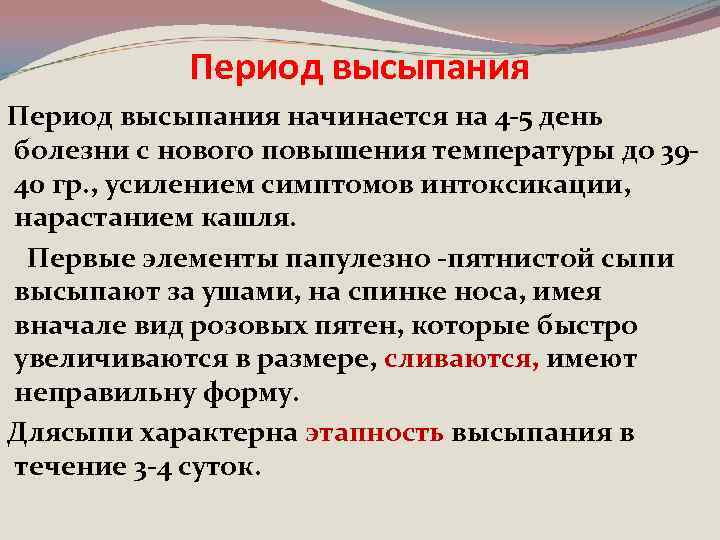 Период высыпания

Период высыпания начинается на 4-5 день болезни с нового повышения температуры до 39-40 гр., усилением симптомов интоксикации, нарастанием кашля.

Первые элементы папулезно -пятнистой сыпи высыпают за ушами, на спинке носа, имея вначале вид розовых пятен, которые быстро увеличиваются в размере, сливаются, имеют неправильну форму.

Длясыпи характерна этапность высыпания в течение 3-4 суток.